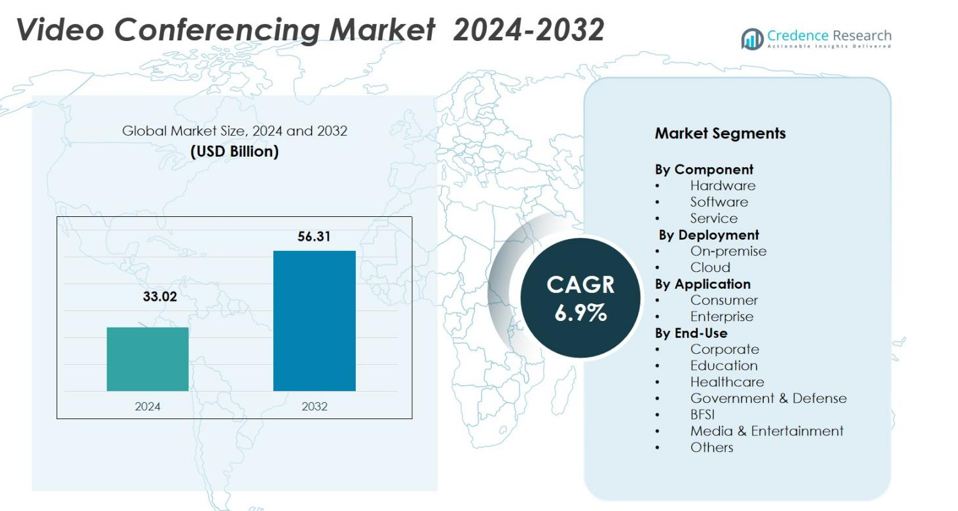 Video Conferencing Market 2024-2032

Credence Research
Actionable Insights Delivered

Global Market Size, 2024 and 2032
(USD Billion)

33.02
56.31
2024
2032

CAGR
6.9%

Market Segments

By Component
• Hardware
• Software
• Service
By Deployment
• On-premise
• Cloud
By Application
• Consumer
• Enterprise
By End-Use
• Corporate
• Education
• Healthcare
• Government & Defense
• BFSI
• Media & Entertainment
• Others